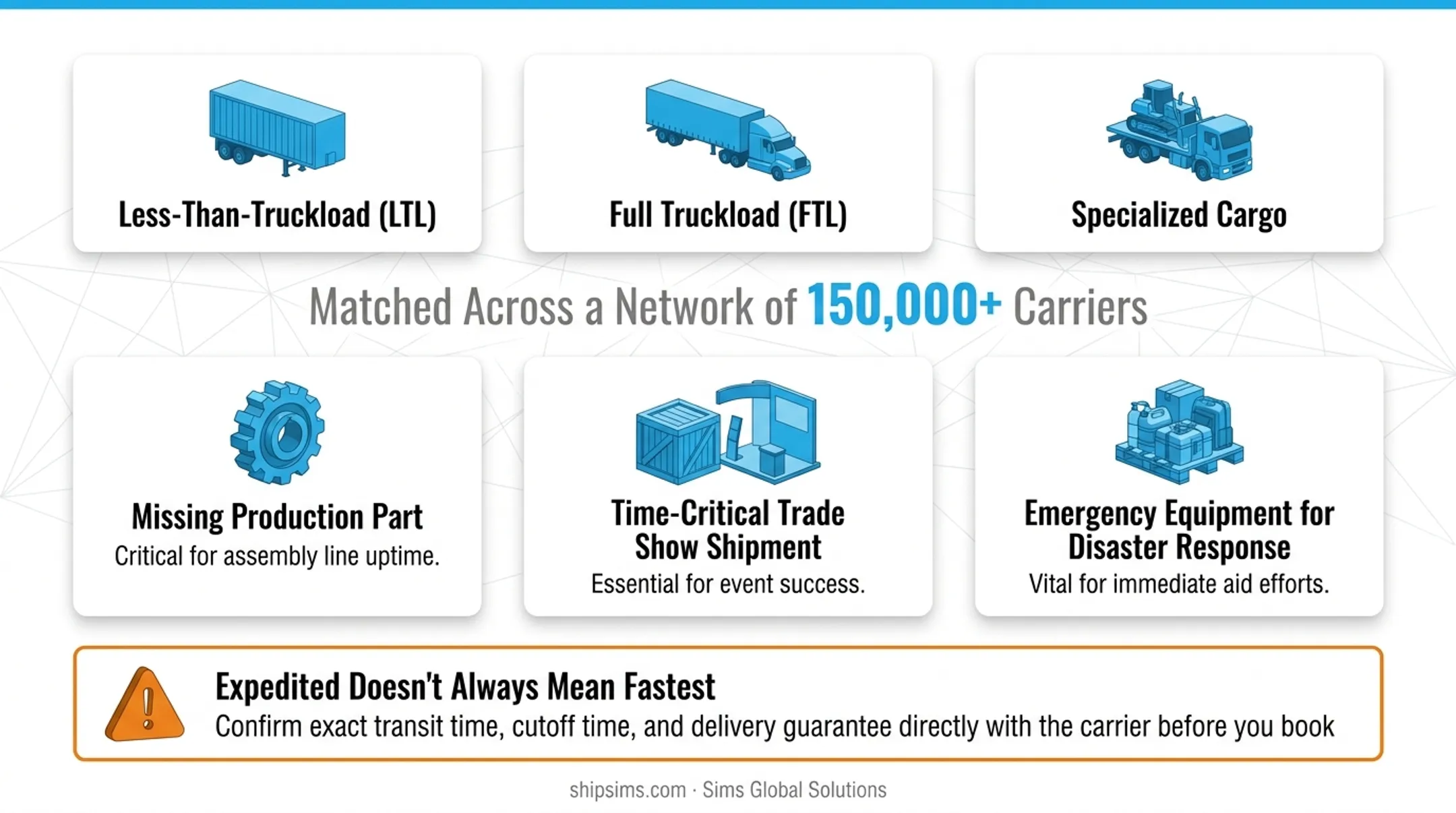 Less-Than-Truckload (LTL)

Full Truckload (FTL)

Specialized Cargo

Matched Across a Network of 150,000+ Carriers

Missing Production Part
Critical for assembly line uptime.

Time-Critical Trade Show Shipment
Essential for event success.

Emergency Equipment for Disaster Response
Vital for immediate aid efforts.

Expedited Doesn't Always Mean Fastest
Confirm exact transit time, cutoff time, and delivery guarantee directly with the carrier before you book

shipsims.com · Sims Global Solutions